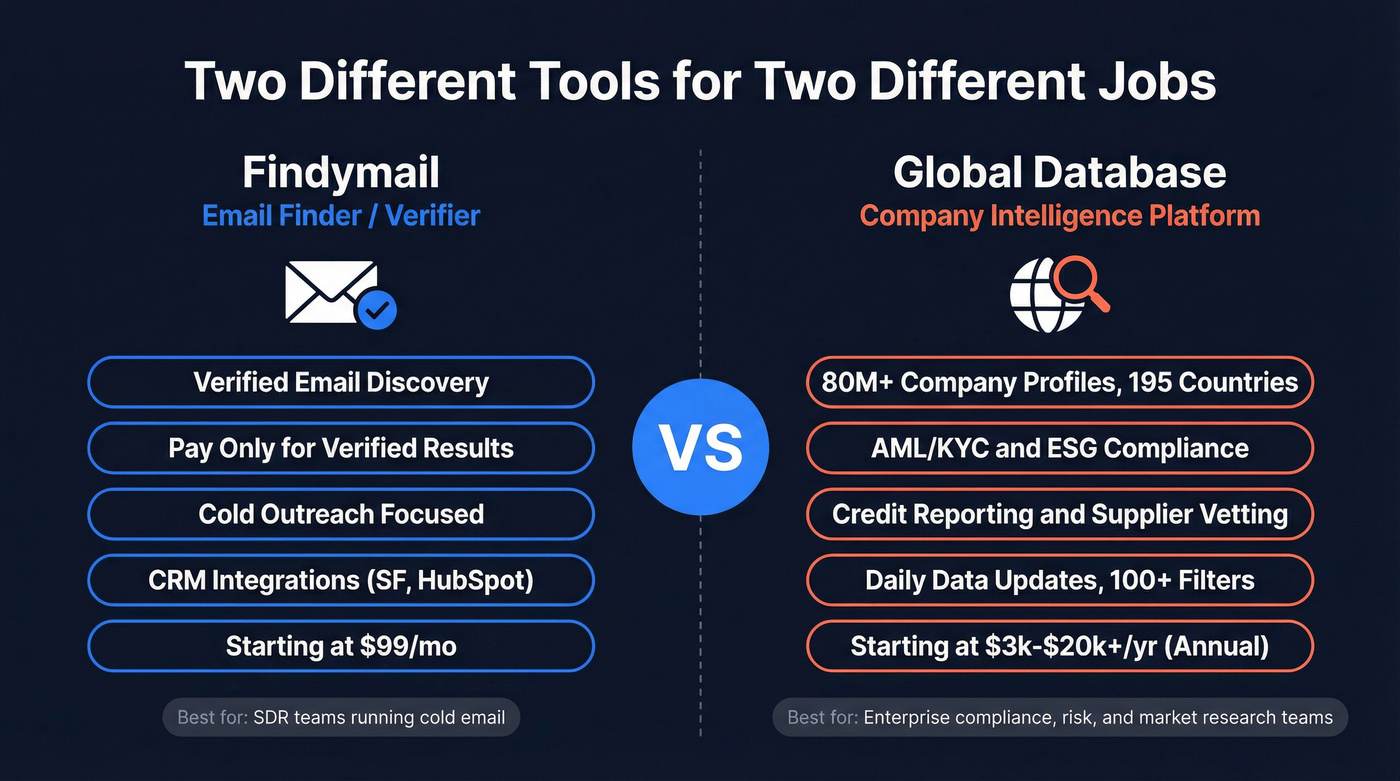 Two Different Tools for Two Different Jobs

Findymail
Email Finder / Verifier

Verified Email Discovery

Pay Only for Verified Results

Cold Outreach Focused

CRM Integrations (SF, HubSpot)

Starting at \$99/mo

Best for: SDR teams running cold email

VS

Global Database
Company Intelligence Platform

80M+ Company Profiles, 195 Countries

AML/KYC and ESG Compliance

Credit Reporting and Supplier Vetting

Daily Data Updates, 100+ Filters

Starting at \$3k-\$20k+/yr (Annual)

Best for: Enterprise compliance, risk, and market research teams